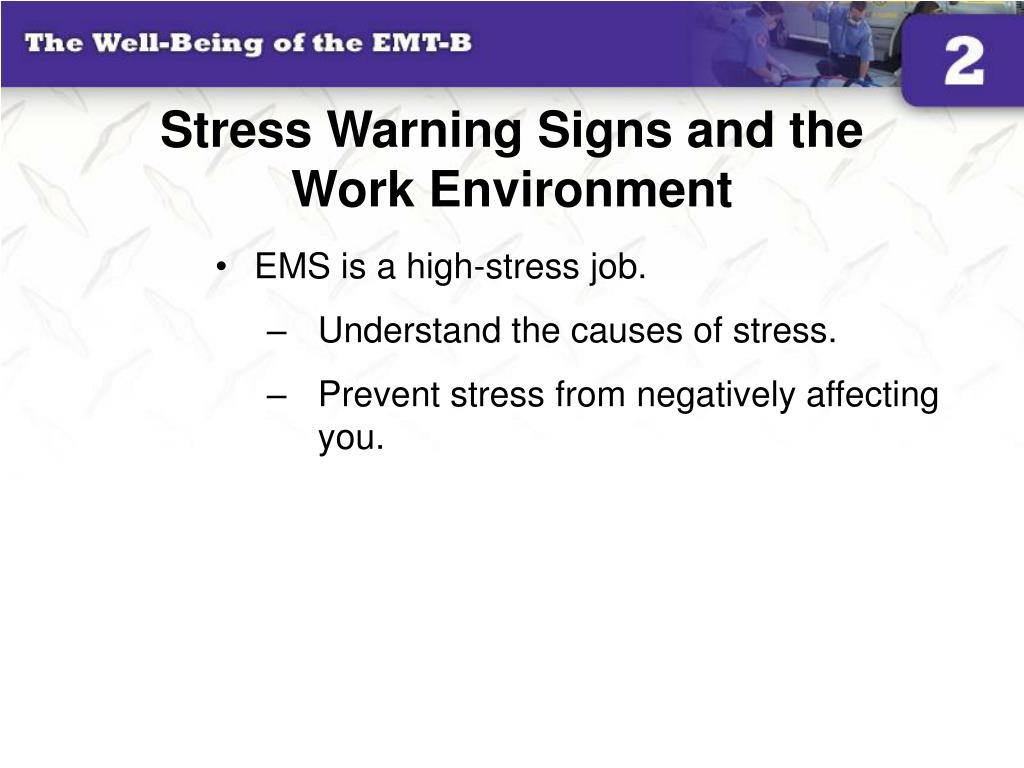 The Well-Being of the EMT-B

2

Stress Warning Signs and the Work Environment

• EMS is a high-stress job.

– Understand the causes of stress.

– Prevent stress from negatively affecting you.